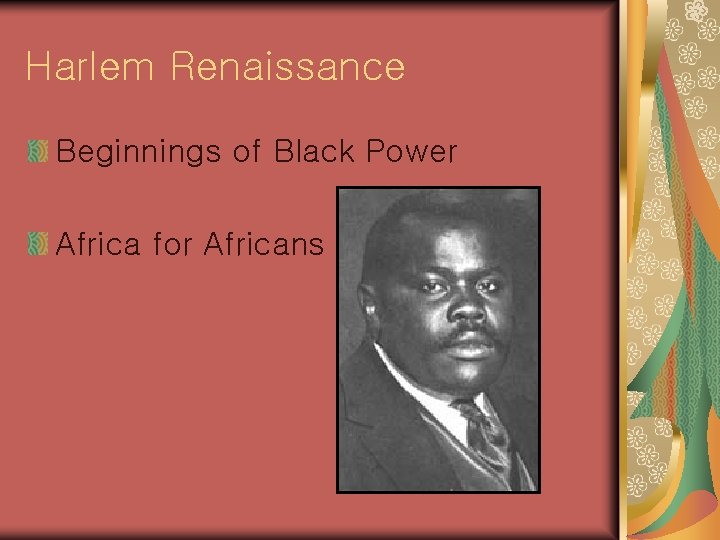 Harlem Renaissance

Beginnings of Black Power

Africa for Africans